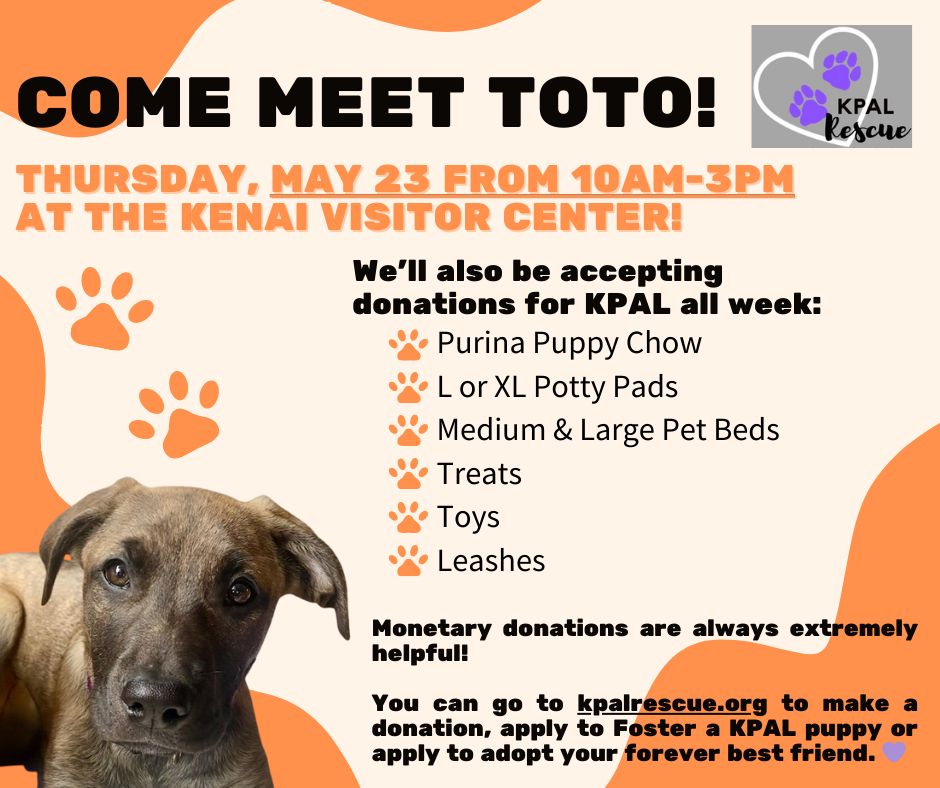 COME MEET TOTO!

KPAL Rescue

THURSDAY, MAY 23 FROM 10AM-3PM AT THE KENAI VISITOR CENTER!

We'll also be accepting donations for KPAL all week:
Purina Puppy Chow
L or XL Potty Pads
Medium & Large Pet Beds
Treats
Toys
Leashes

Monetary donations are always extremely helpful!

You can go to kpalrescue.org to make a donation, apply to Foster a KPAL puppy or apply to adopt your forever best friend.